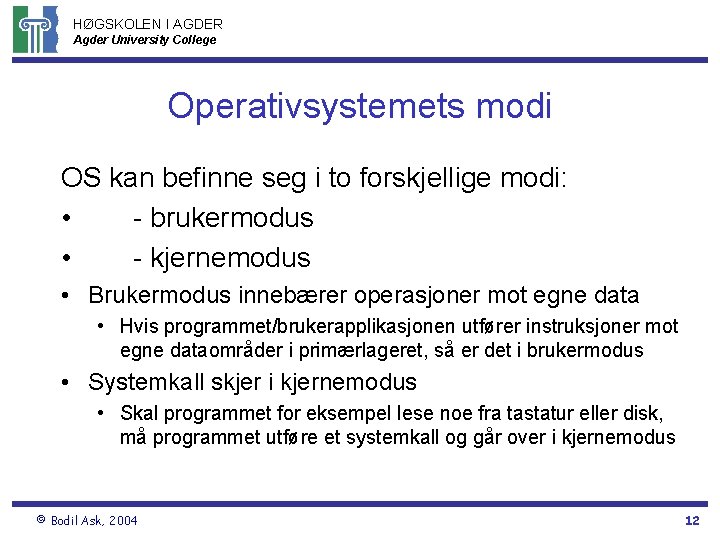 HØGSKOLEN I AGDER
Agder University College

Operativsystemets modi

OS kan befinne seg i to forskjellige modi:

• - brukermodus

• - kjernemodus

• Brukermodus innebærer operasjoner mot egne data
  • Hvis programmet/brukerapplikasjonen utfører instruksjoner mot egne dataområder i primærlageret, så er det i brukermodus

• Systemkall skjer i kjernemodus
  • Skal programmet for eksempel lese noe fra tastatur eller disk, må programmet utføre et systemkall og går over i kjernemodus

© Bodil Ask, 2004

12